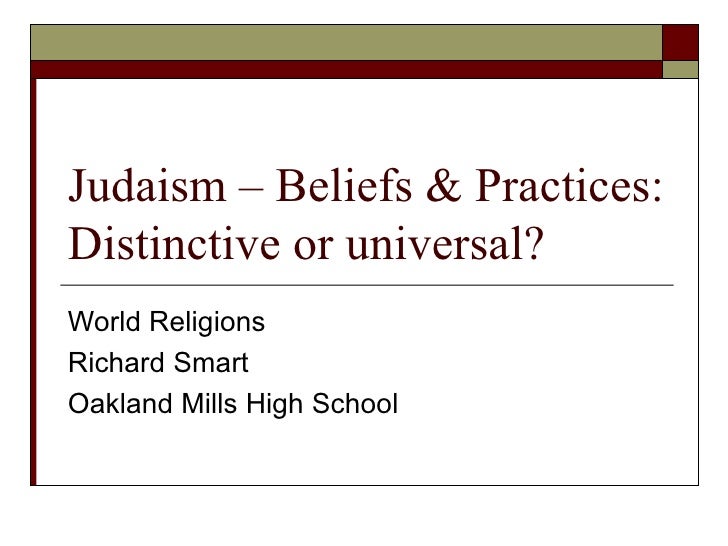 Judaism – Beliefs & Practices: Distinctive or universal?

World Religions
Richard Smart
Oakland Mills High School